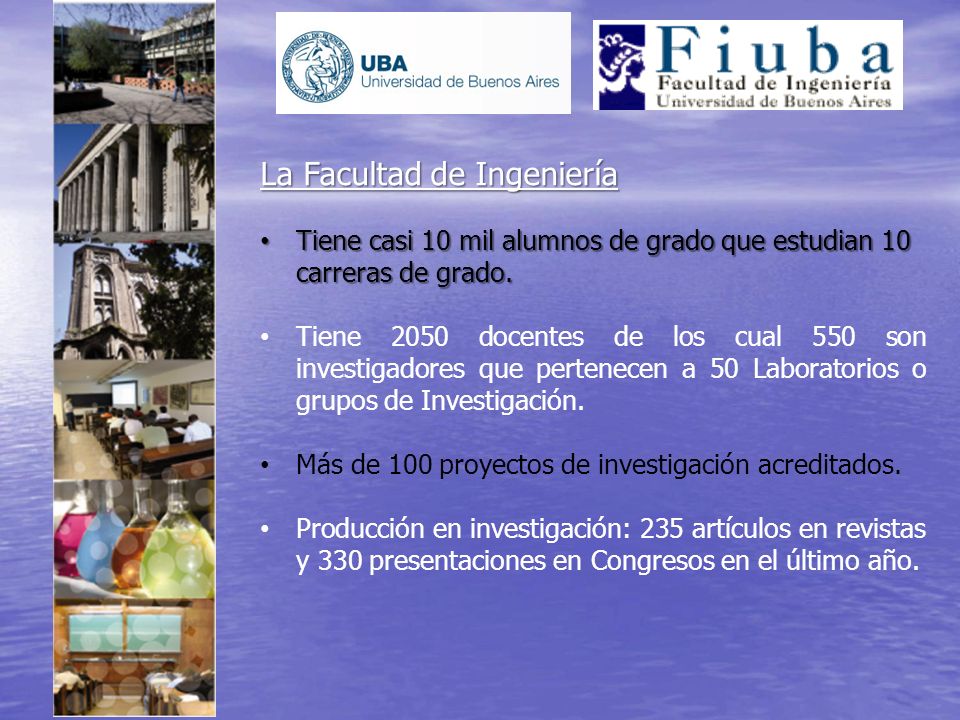 UBA
Universidad de Buenos Aires

Fiuba
Facultad de Ingeniería
Universidad de Buenos Aires

La Facultad de Ingeniería

• Tiene casi 10 mil alumnos de grado que estudian 10 carreras de grado.

• Tiene 2050 docentes de los cual 550 son investigadores que pertenecen a 50 Laboratorios o grupos de Investigación.

• Más de 100 proyectos de investigación acreditados.

• Producción en investigación: 235 artículos en revistas y 330 presentaciones en Congresos en el último año.